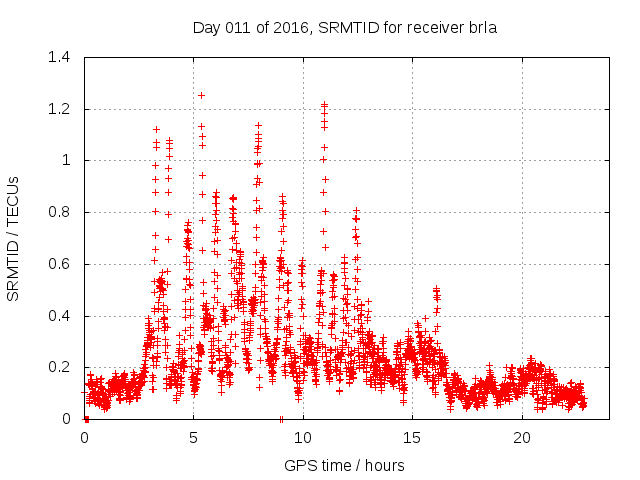 Day 011 of 2016, SRMTID for receiver brla

SRMTID / TECUs

1.4
1.2
1
0.8
0.6
0.4
0.2
0

0
5
10
15
20

GPS time / hours